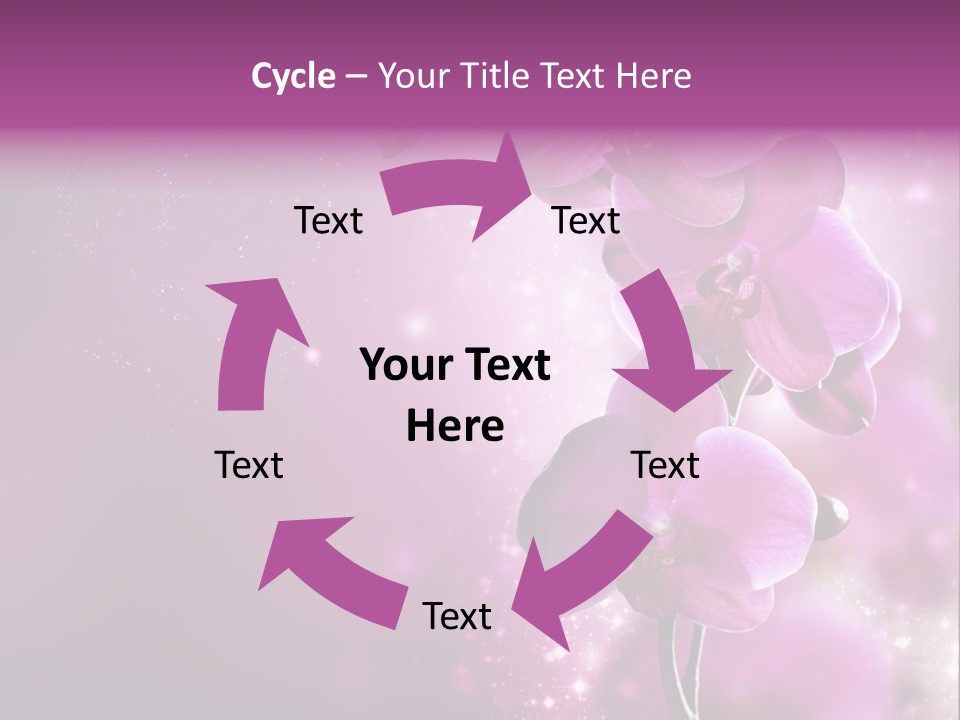 Cycle – Your Title Text Here

Text

Text

Your Text Here

Text

Text

Text